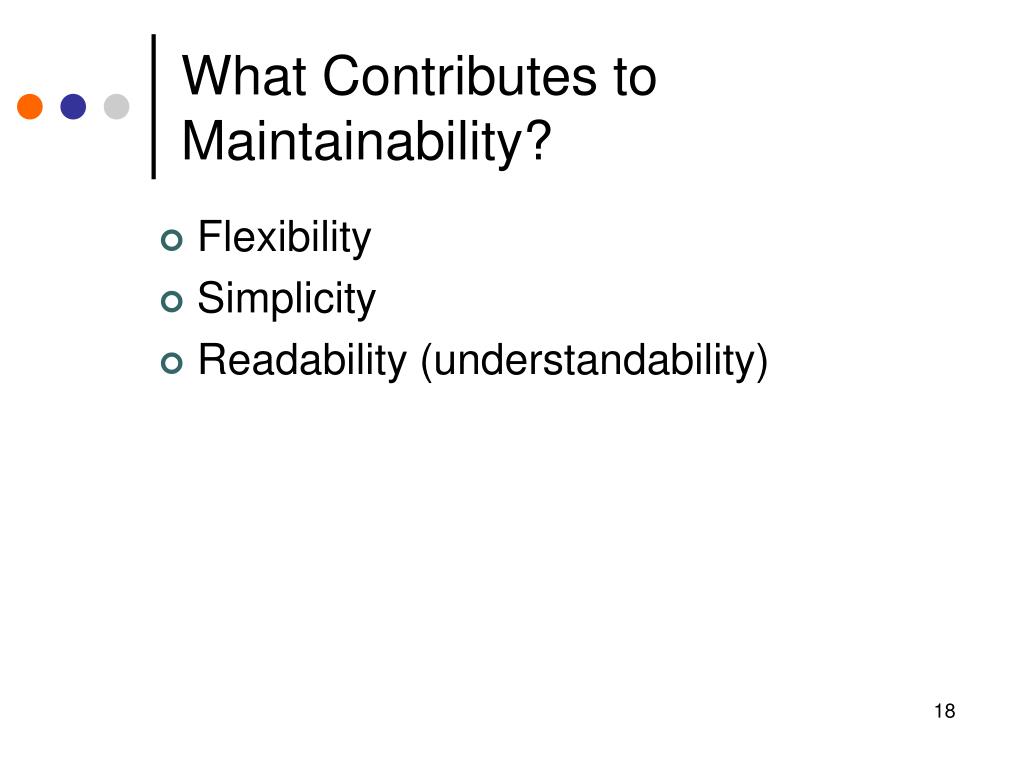 What Contributes to Maintainability?

Flexibility
Simplicity
Readability (understandability)

18